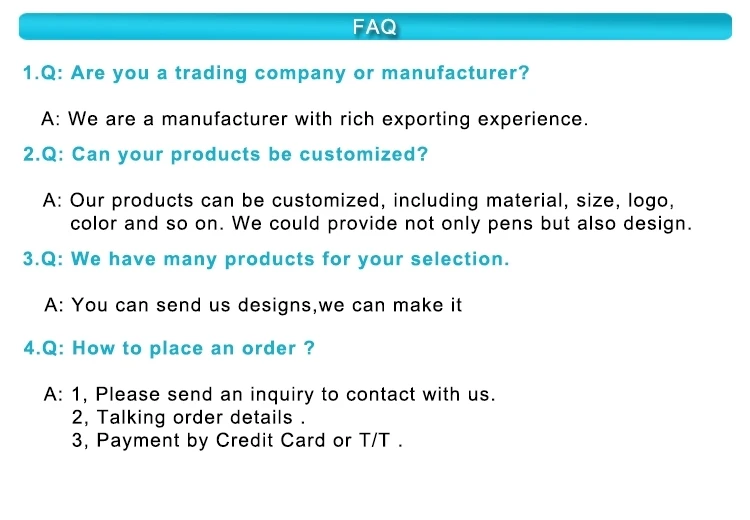 FAQ

1.Q: Are you a trading company or manufacturer?

A: We are a manufacturer with rich exporting experience.

2.Q: Can your products be customized?

A: Our products can be customized, including material, size, logo, color and so on. We could provide not only pens but also design.

3.Q: We have many products for your selection.

A: You can send us designs,we can make it

4.Q: How to place an order ?

A: 1, Please send an inquiry to contact with us.
2, Talking order details .
3, Payment by Credit Card or T/T .